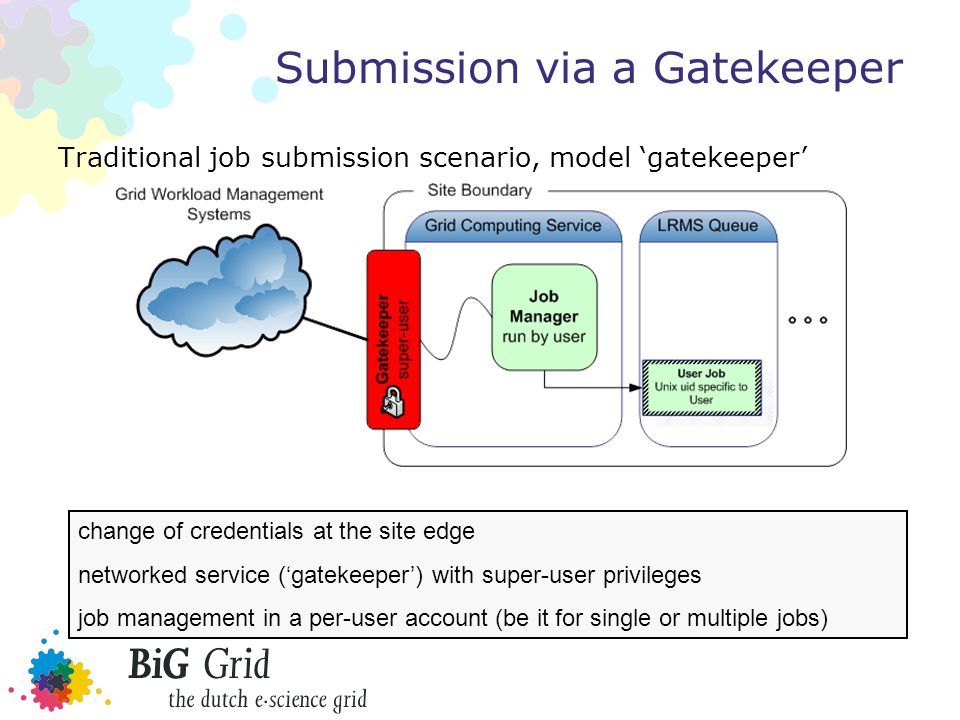 Submission via a Gatekeeper

Traditional job submission scenario, model ‘gatekeeper’

Grid Workload Management Systems

Site Boundary

Grid Computing Service

LRMS Queue

Gatekeeper super-user

Job Manager run by user

User Job Unix uid specific to User

change of credentials at the site edge

networked service (‘gatekeeper’) with super-user privileges

job management in a per-user account (be it for single or multiple jobs)

BiG Grid
the dutch e-science grid